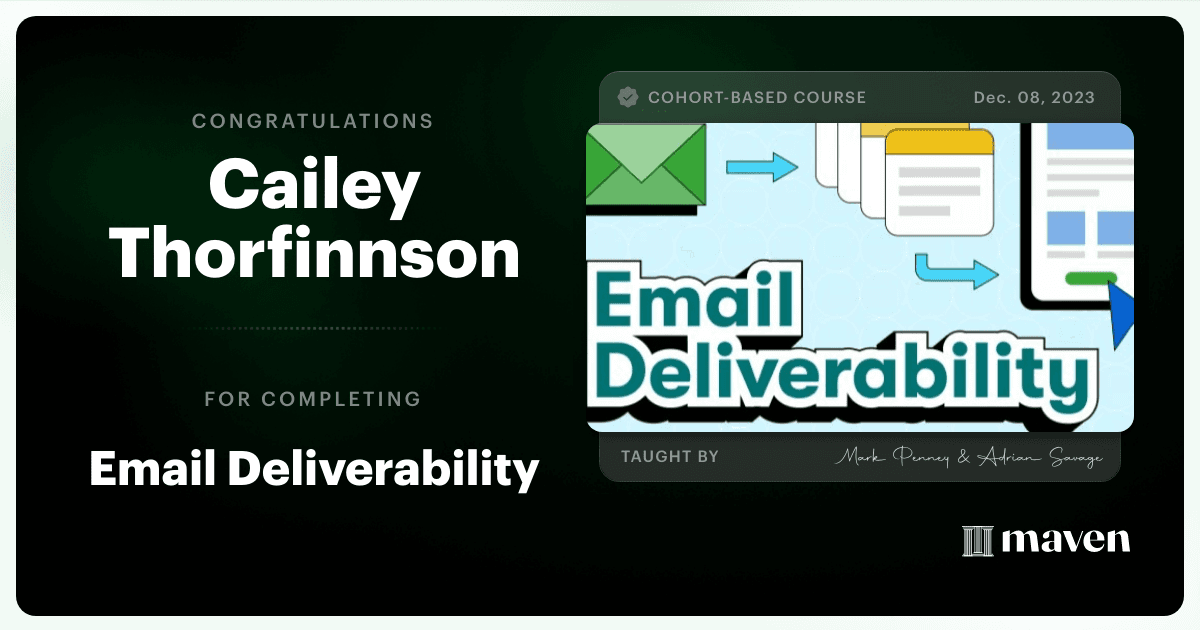 CONGRATULATIONS

Cailey Thorfinnson

FOR COMPLETING

Email Deliverability

COHORT-BASED COURSE

Dec. 08, 2023

Email Deliverability

TAUGHT BY

Mark Penney & Adrian Savage

maven